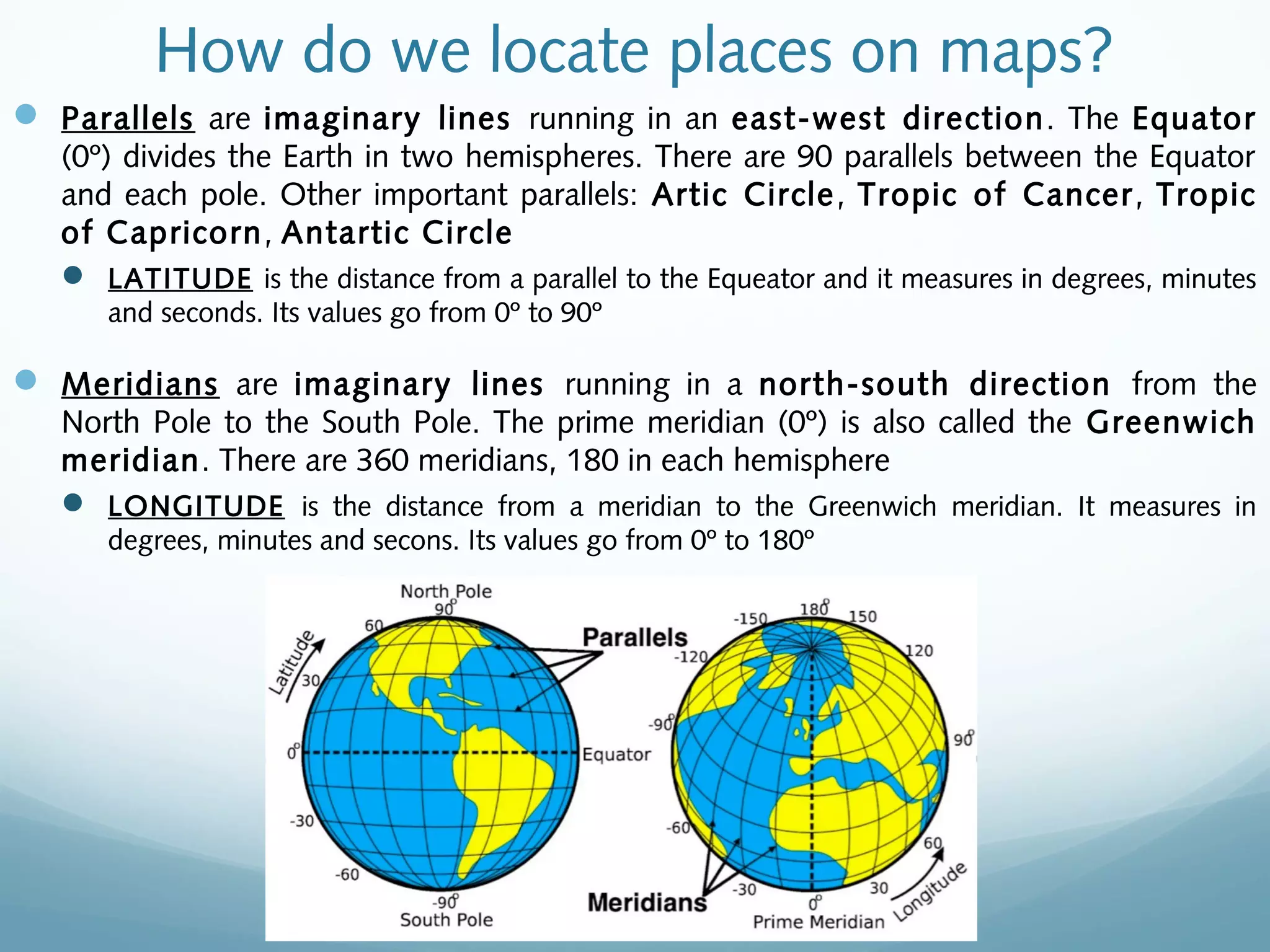 How do we locate places on maps?

Parallels are imaginary lines running in an east-west direction. The Equator (0º) divides the Earth in two hemispheres. There are 90 parallels between the Equator and each pole. Other important parallels: Artic Circle, Tropic of Cancer, Tropic of Capricorn, Antartic Circle

LATITUDE is the distance from a parallel to the Equeator and it measures in degrees, minutes and seconds. Its values go from 0º to 90º

Meridians are imaginary lines running in a north-south direction from the North Pole to the South Pole. The prime meridian (0º) is also called the Greenwich meridian. There are 360 meridians, 180 in each hemisphere

LONGITUDE is the distance from a meridian to the Greenwich meridian. It measures in degrees, minutes and secons. Its values go from 0º to 180º

North Pole
90°
60
Latitude
30
0°
-30
-60
-90°
South Pole
Parallels
Equator
Meridians
-150
180°
150
-120
120
-90°
90°
-60
60
-30
30
0°
Prime Meridian
Longitude